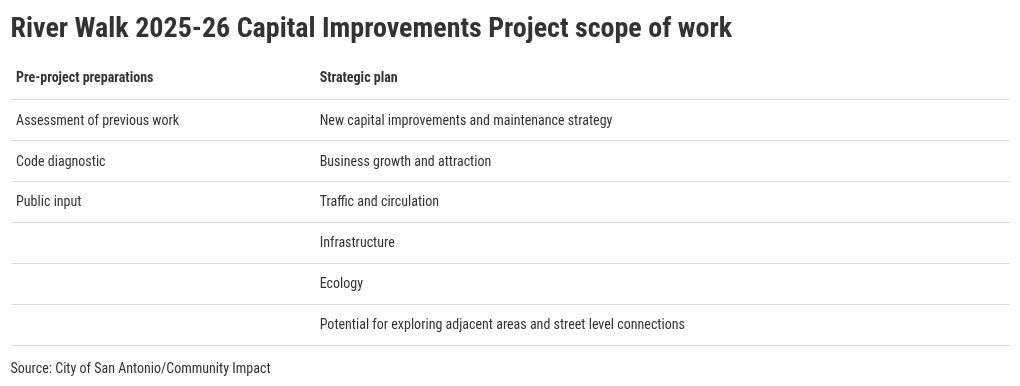 River Walk 2025-26 Capital Improvements Project scope of work

| Pre-project preparations | Strategic plan |
|---|---|
| Assessment of previous work | New capital improvements and maintenance strategy |
| Code diagnostic | Business growth and attraction |
| Public input | Traffic and circulation |
| | Infrastructure |
| | Ecology |
| | Potential for exploring adjacent areas and street level connections |

Source: City of San Antonio/Community Impact